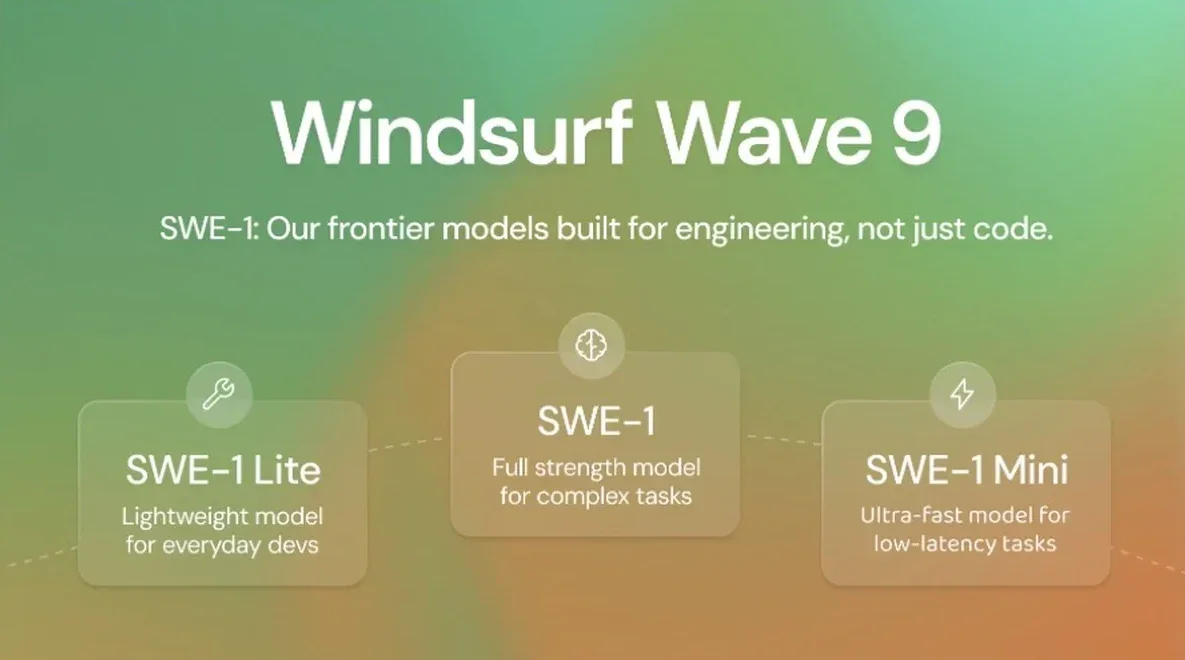 Windsurf Wave 9

SWE-1: Our frontier models built for engineering, not just code.

SWE-1 Lite
Lightweight model for everyday devs

SWE-1
Full strength model for complex tasks

SWE-1 Mini
Ultra-fast model for low-latency tasks